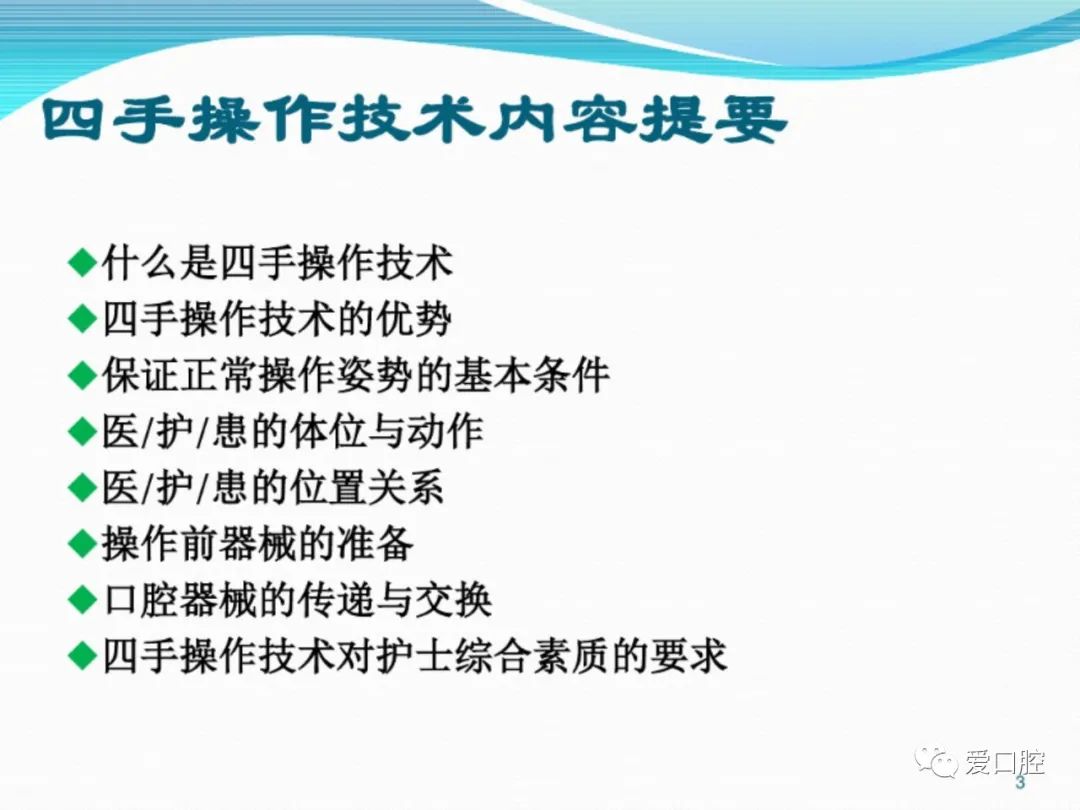 四手操作技术内容提要

◆什么是四手操作技术
◆四手操作技术的优势
◆保证正常操作姿势的基本条件
◆医/护/患的体位与动作
◆医/护/患的位置关系
◆操作前器械的准备
◆口腔器械的传递与交换
◆四手操作技术对护士综合素质的要求

爱口腔
3